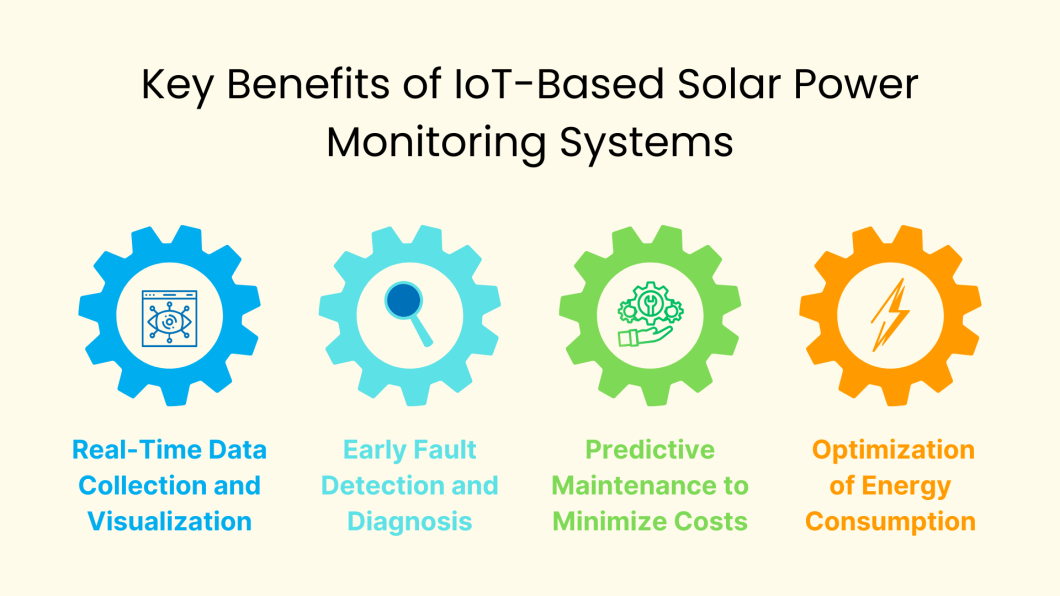 Key Benefits of IoT-Based Solar Power Monitoring Systems

Real-Time Data Collection and Visualization

Early Fault Detection and Diagnosis

Predictive Maintenance to Minimize Costs

Optimization of Energy Consumption